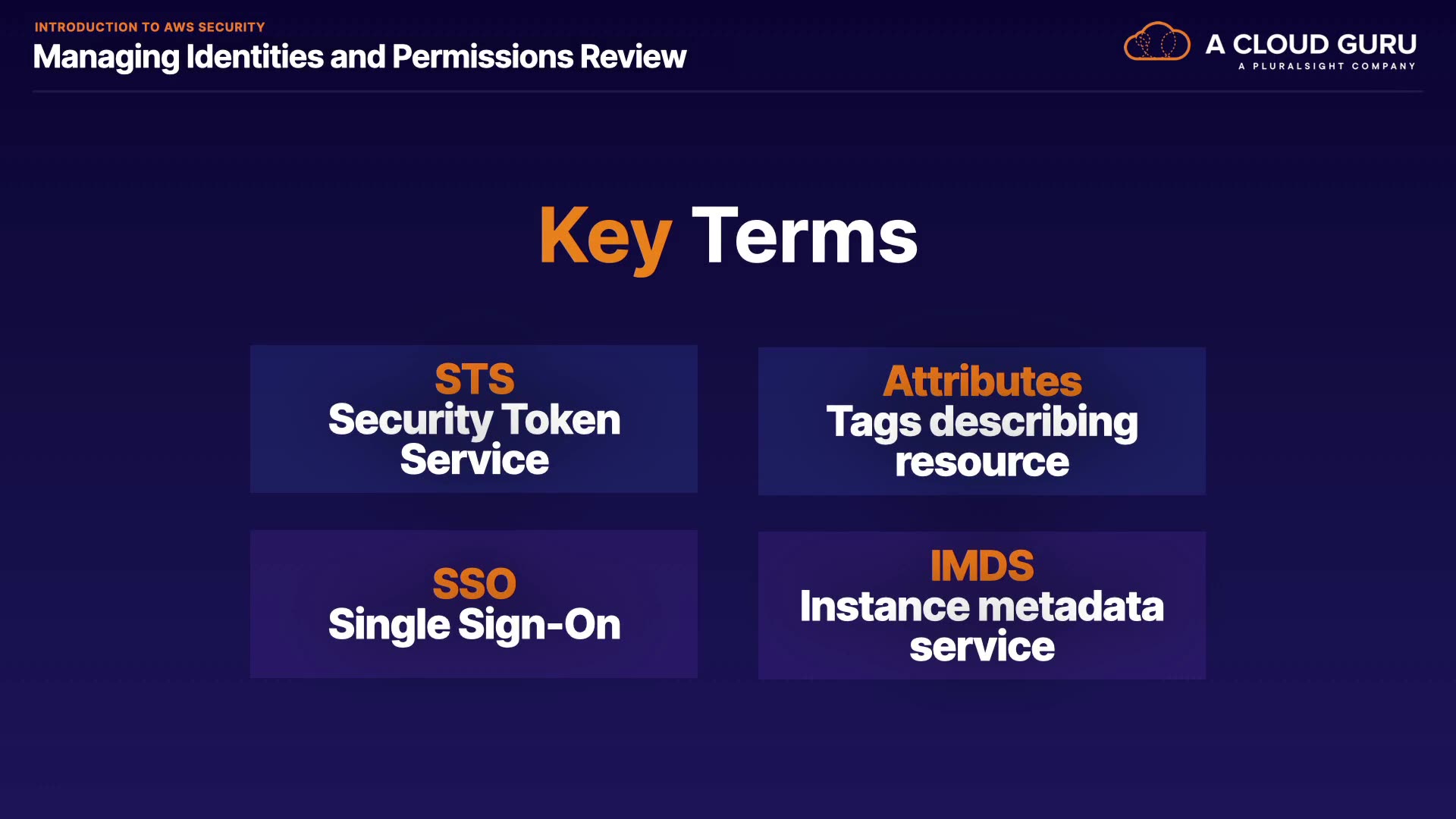 INTRODUCTION TO AWS SECURITY

Managing Identities and Permissions Review

A CLOUD GURU
A PLURALSIGHT COMPANY

Key Terms

STS
Security Token Service

Attributes
Tags describing resource

SSO
Single Sign-On

IMDS
Instance metadata service